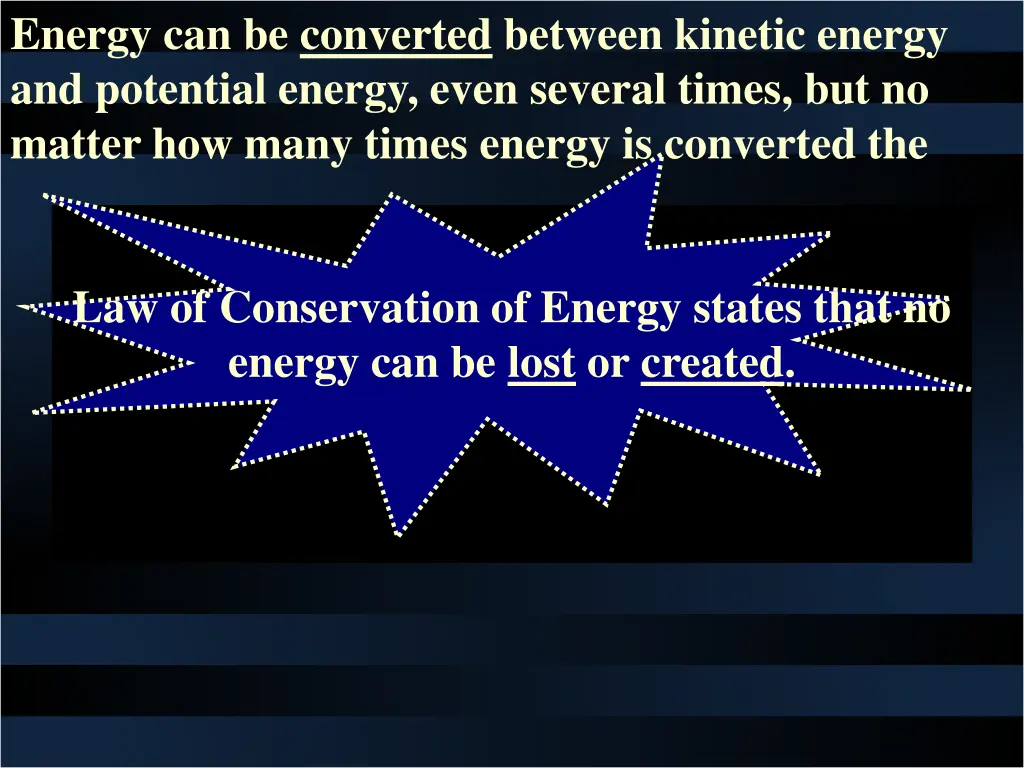 Energy can be converted between kinetic energy and potential energy, even several times, but no matter how many times energy is converted the

Law of Conservation of Energy states that no energy can be lost or created.